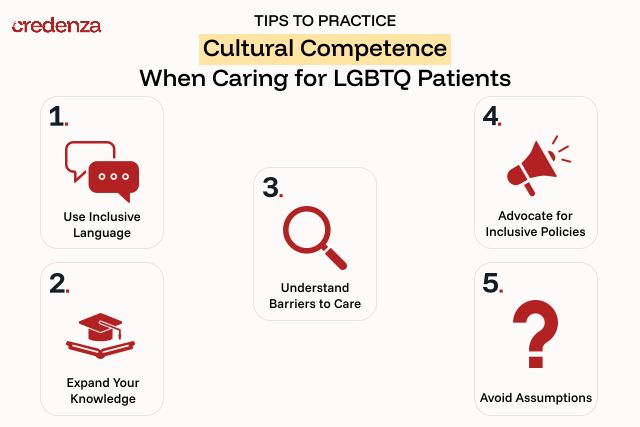 credenza

TIPS TO PRACTICE
Cultural Competence
When Caring for LGBTQ Patients

1.
Use Inclusive Language

2.
Expand Your Knowledge

3.
Understand Barriers to Care

4.
Advocate for Inclusive Policies

5.
Avoid Assumptions